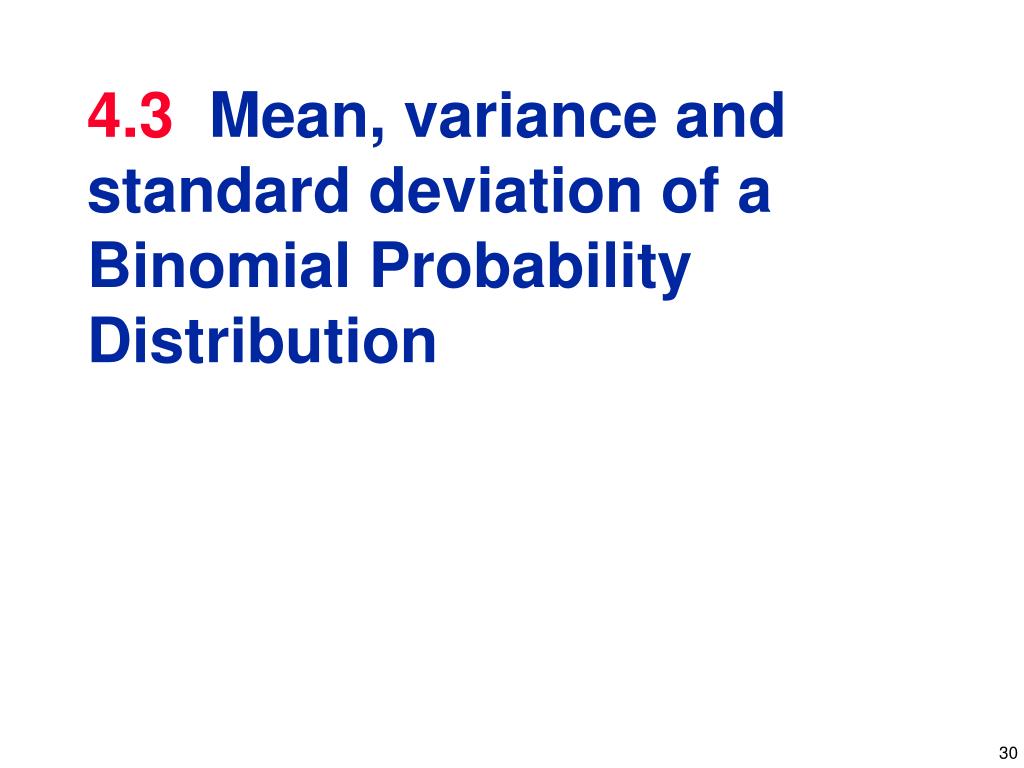 4.3 Mean, variance and standard deviation of a Binomial Probability Distribution

30